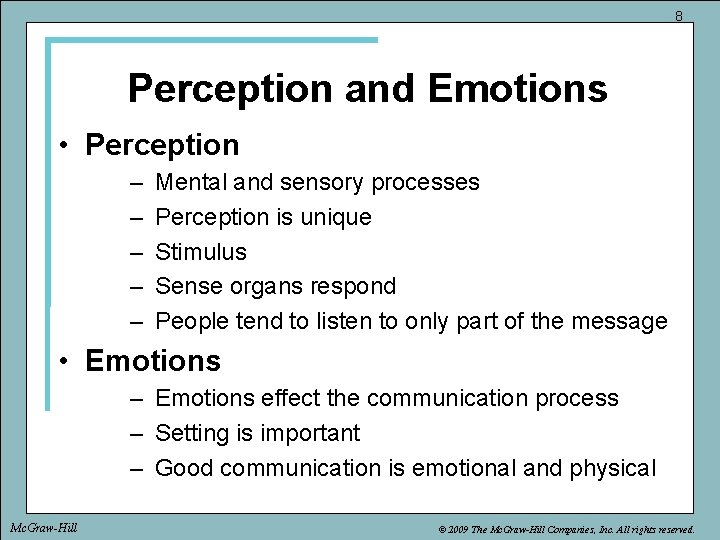 8

Perception and Emotions

• Perception
  – Mental and sensory processes
  – Perception is unique
  – Stimulus
  – Sense organs respond
  – People tend to listen to only part of the message
• Emotions
  – Emotions effect the communication process
  – Setting is important
  – Good communication is emotional and physical

McGraw-Hill

© 2009 The McGraw-Hill Companies, Inc. All rights reserved.